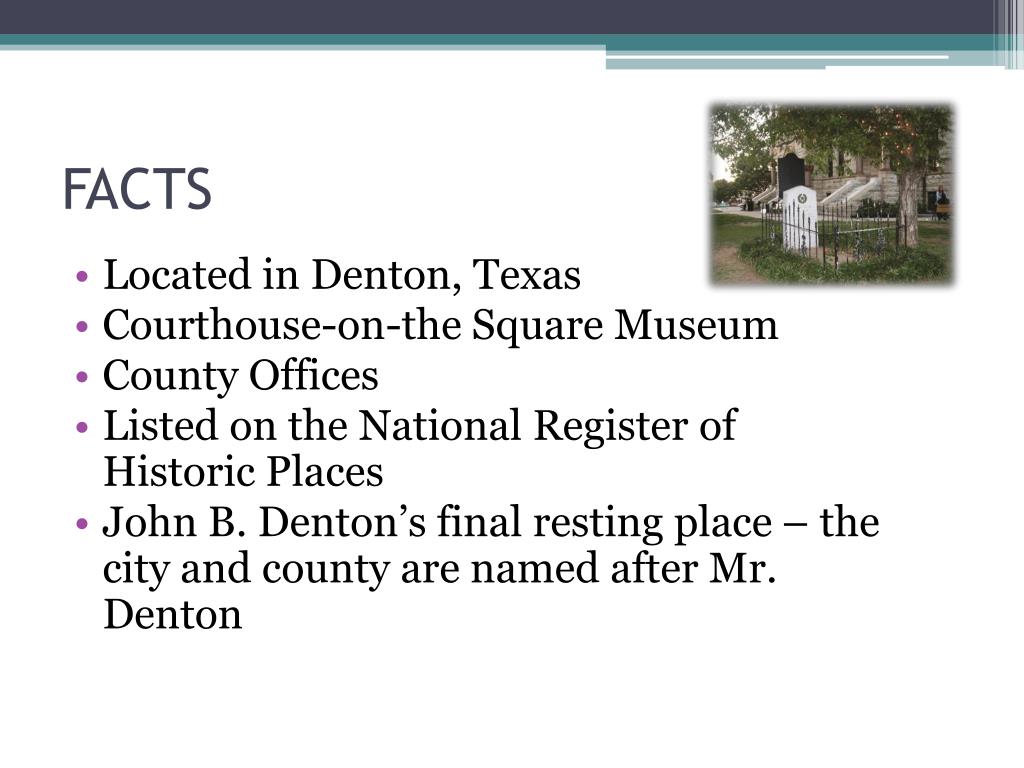 FACTS

• Located in Denton, Texas
• Courthouse-on-the Square Museum
• County Offices
• Listed on the National Register of Historic Places
• John B. Denton’s final resting place – the city and county are named after Mr. Denton